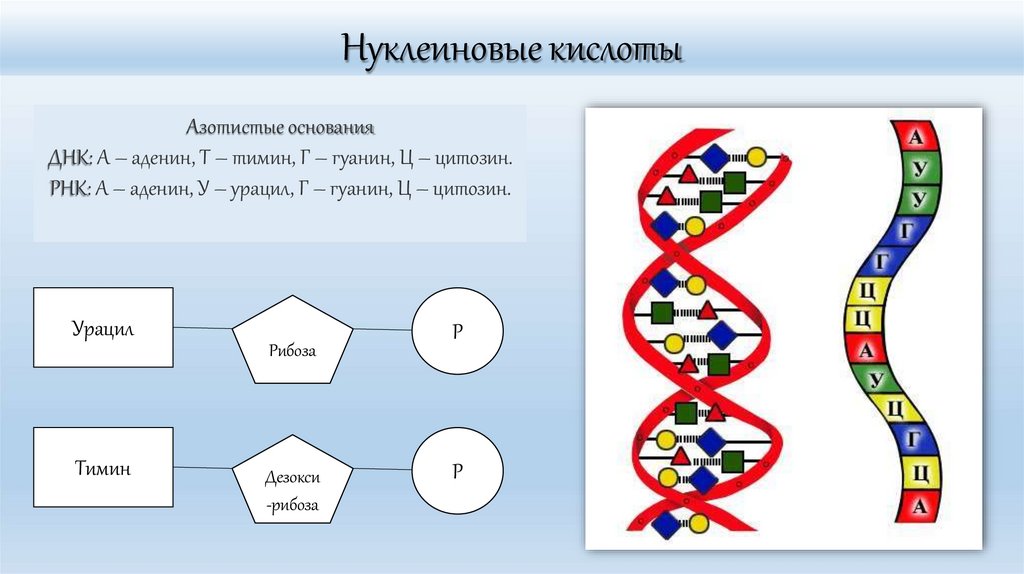 Нуклеиновые кислоты

Азотистые основания
ДНК: А – аденин, Т – тимин, Г – гуанин, Ц – цитозин.
РНК: А – аденин, У – урацил, Г – гуанин, Ц – цитозин.

Урацил

Рибоза

Р

Тимин

Дезокси -рибоза

Р

А
У
У
Г
Г
Ц
Ц
А
У
Ц
Г
Ц
А